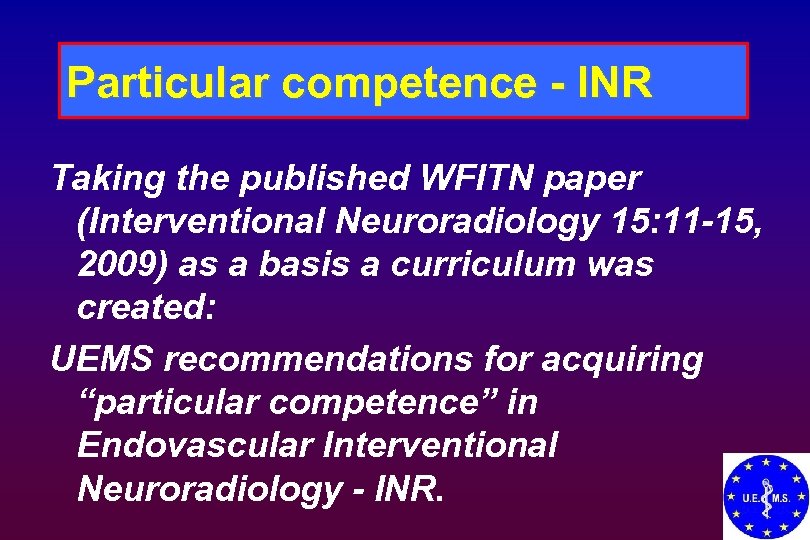 Particular competence - INR

Taking the published WFITN paper (Interventional Neuroradiology 15:11-15, 2009) as a basis a curriculum was created:

UEMS recommendations for acquiring “particular competence” in Endovascular Interventional Neuroradiology - INR.

U.E.M.S.